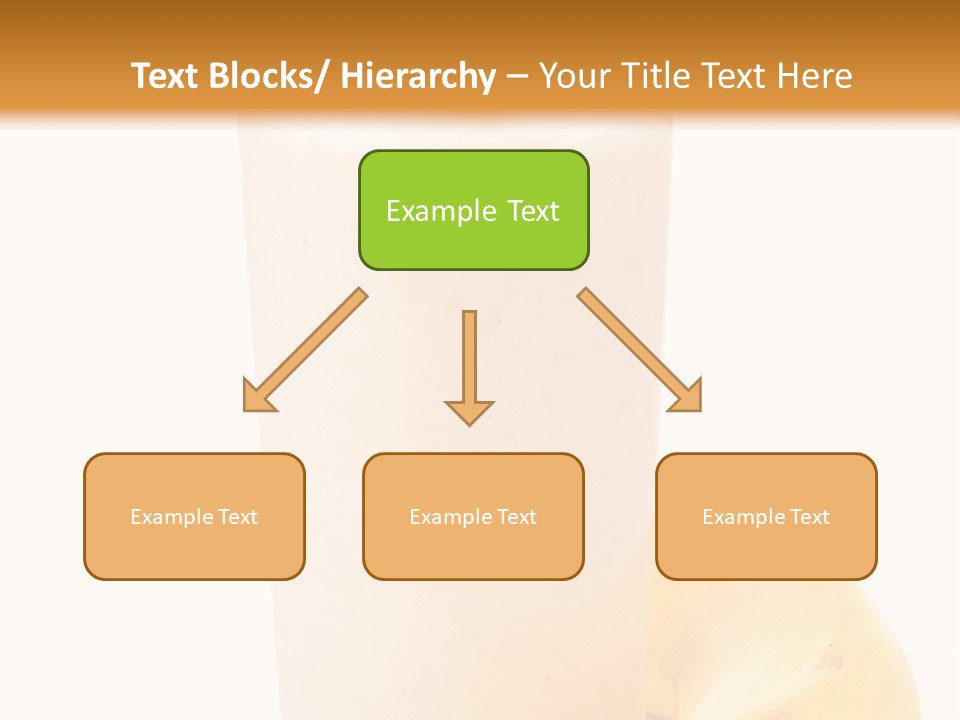 Text Blocks/ Hierarchy – Your Title Text Here

Example Text

Example Text

Example Text

Example Text